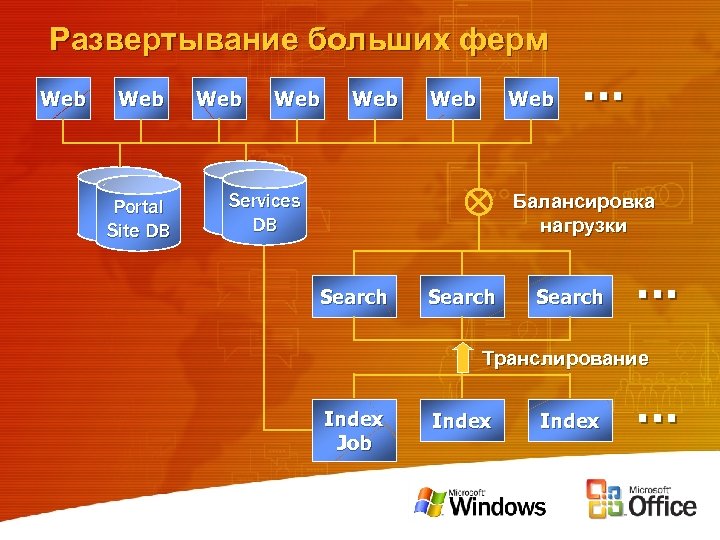 Развертывание больших ферм

Web Web Web Web Web Web Web ...

Portal Site DB

Services DB

Балансировка нагрузки

Search Search Search ...

Транслирование

Index Job Index Index ...

Microsoft Windows

Microsoft Office